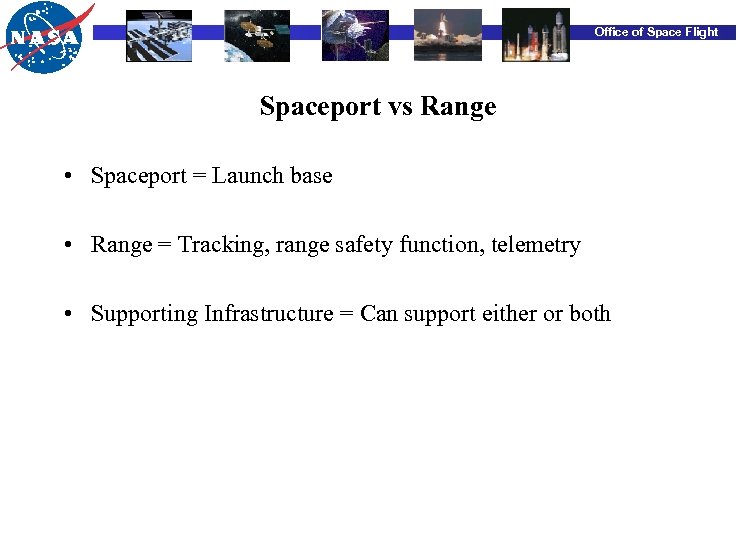 NASA

Office of Space Flight

Spaceport vs Range

• Spaceport = Launch base

• Range = Tracking, range safety function, telemetry

• Supporting Infrastructure = Can support either or both